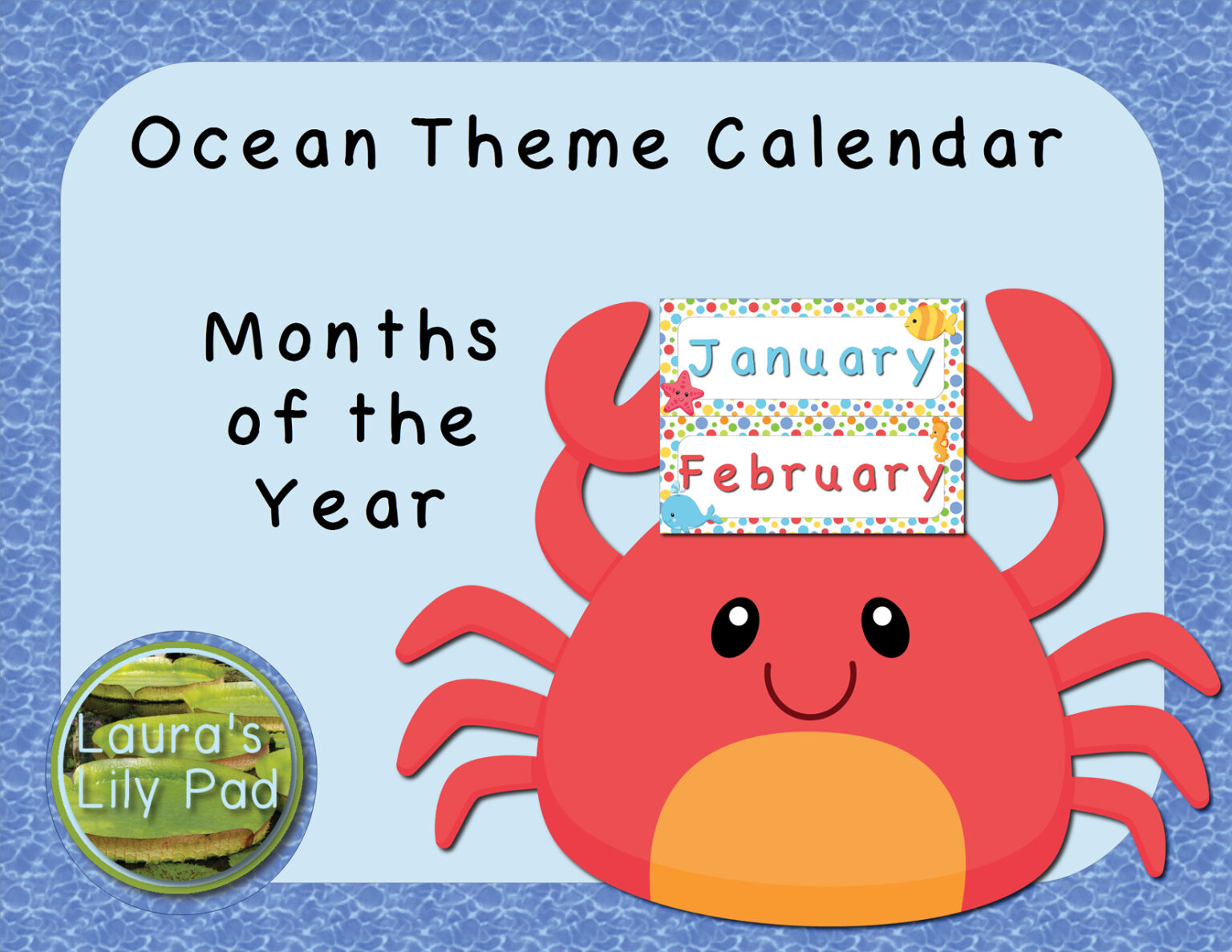 Ocean Theme Calendar

Months of the Year

January

February

Laura's Lily Pad